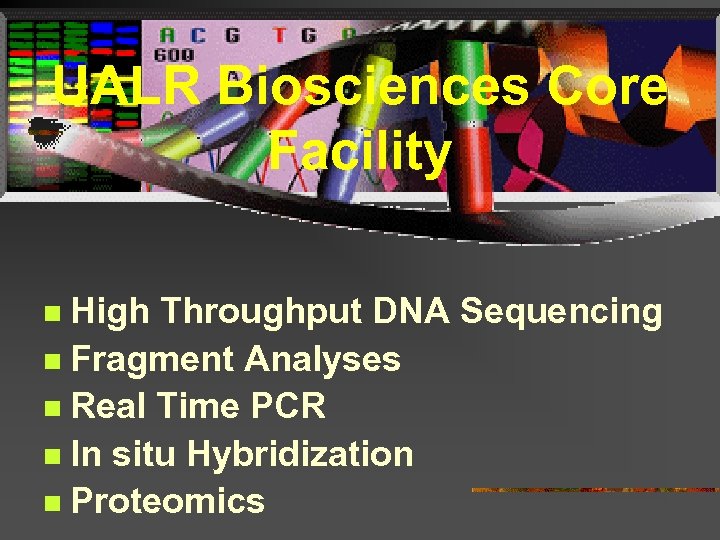 A C G T G A
600

UALR Biosciences Core Facility

- High Throughput DNA Sequencing
- Fragment Analyses
- Real Time PCR
- In situ Hybridization
- Proteomics